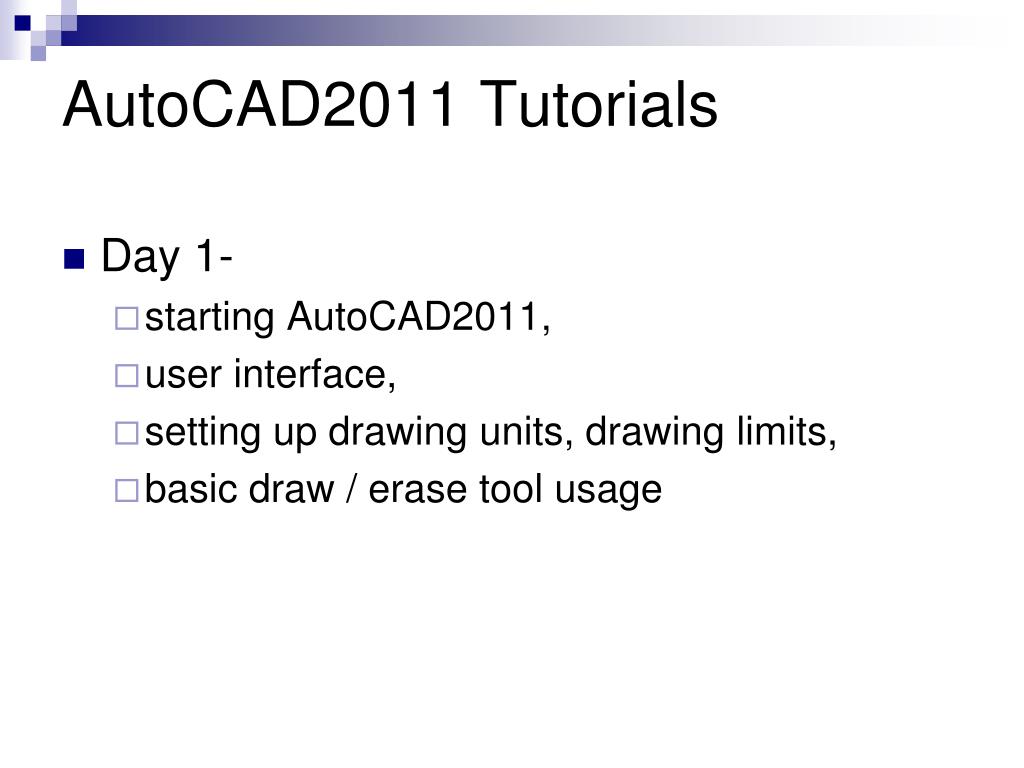 AutoCAD2011 Tutorials

Day 1-

starting AutoCAD2011,

user interface,

setting up drawing units, drawing limits,

basic draw / erase tool usage